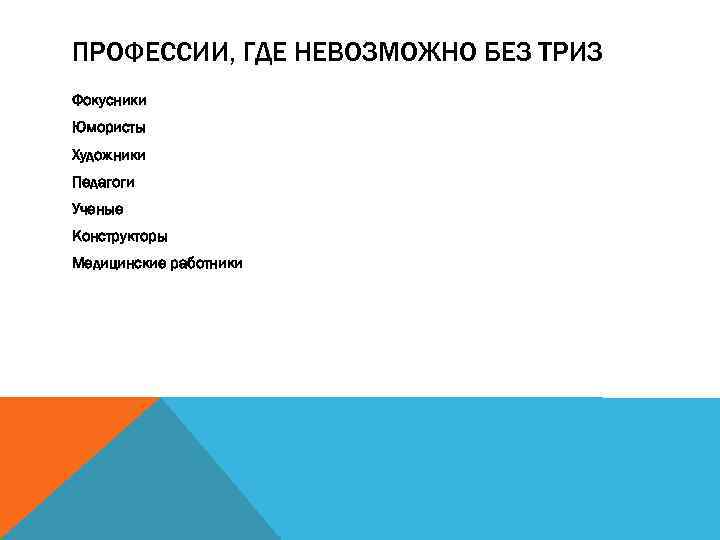 ПРОФЕССИИ, ГДЕ НЕВОЗМОЖНО БЕЗ ТРИЗ

Фокусники

Юмористы

Художники

Педагоги

Ученые

Конструкторы

Медицинские работники